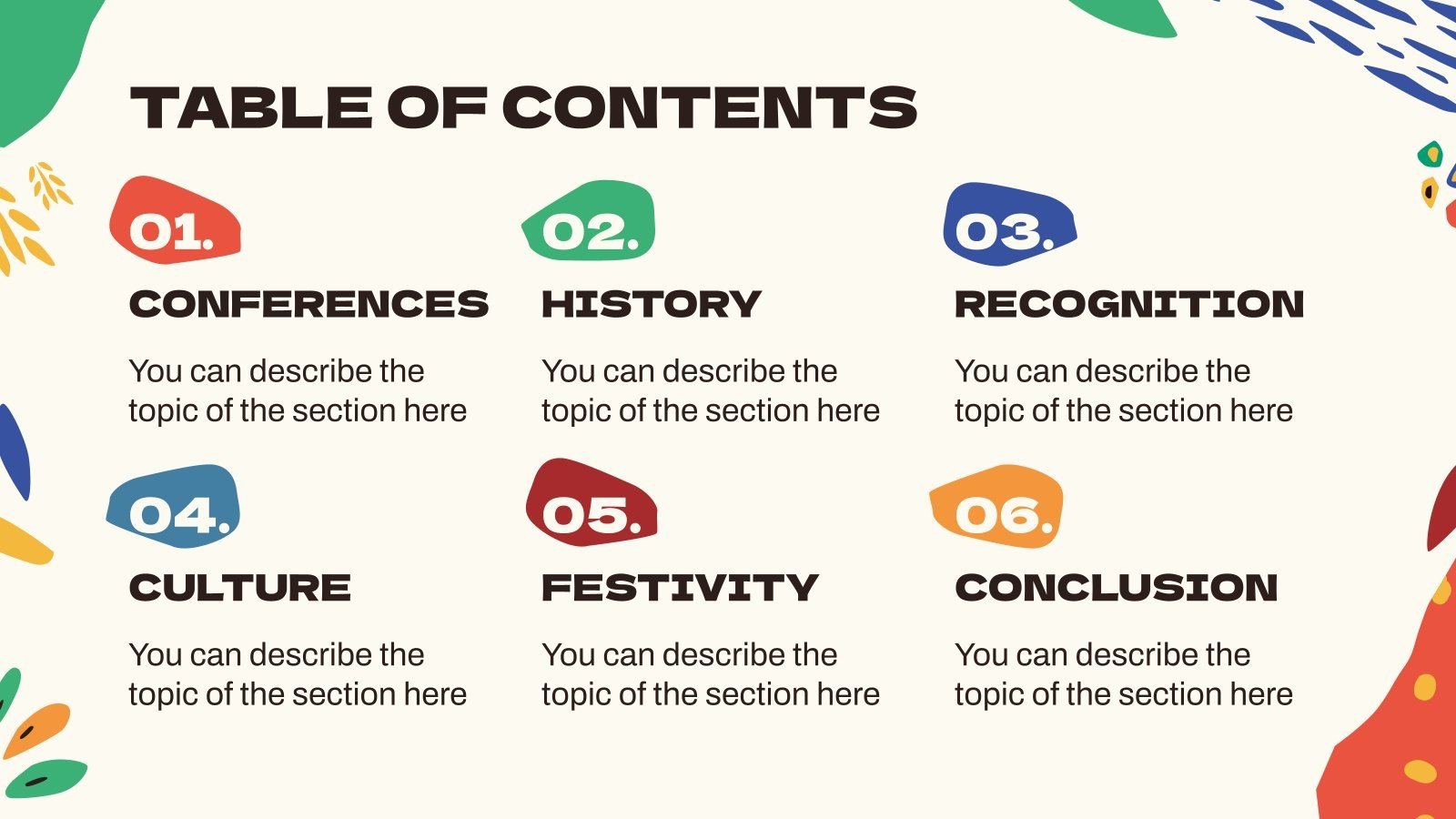 TABLE OF CONTENTS

01.

CONFERENCES

You can describe the topic of the section here

02.

HISTORY

You can describe the topic of the section here

03.

RECOGNITION

You can describe the topic of the section here

04.

CULTURE

You can describe the topic of the section here

05.

FESTIVITY

You can describe the topic of the section here

06.

CONCLUSION

You can describe the topic of the section here